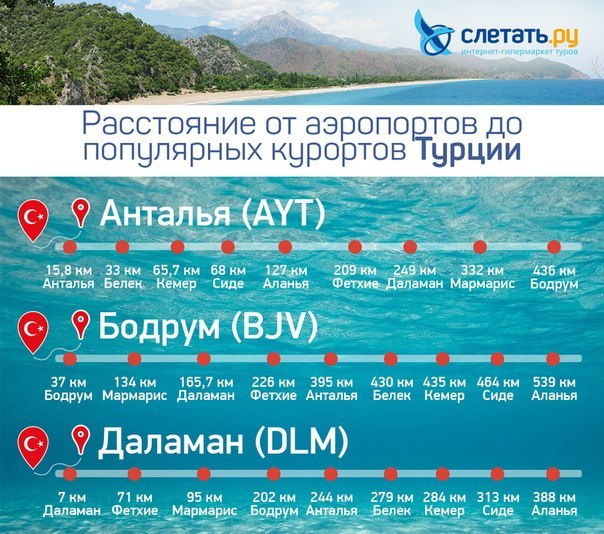 слетать.ру
интернет-гипермаркет туров

Расстояние от аэропортов до популярных курортов Турции

Анталья (AYT)

15,8 км Анталья
33 км Белек
65,7 км Кемер
68 км Сиде
127 км Аланья
209 км Фетхие
249 км Даламан
332 км Мармарис
436 км Бодрум

Бодрум (BJV)

37 км Бодрум
134 км Мармарис
165,7 км Даламан
226 км Фетхие
395 км Анталья
430 км Белек
435 км Кемер
464 км Сиде
539 км Аланья

Даламан (DLM)

7 км Даламан
71 км Фетхие
95 км Мармарис
202 км Бодрум
244 км Анталья
279 км Белек
284 км Кемер
313 км Сиде
388 км Аланья